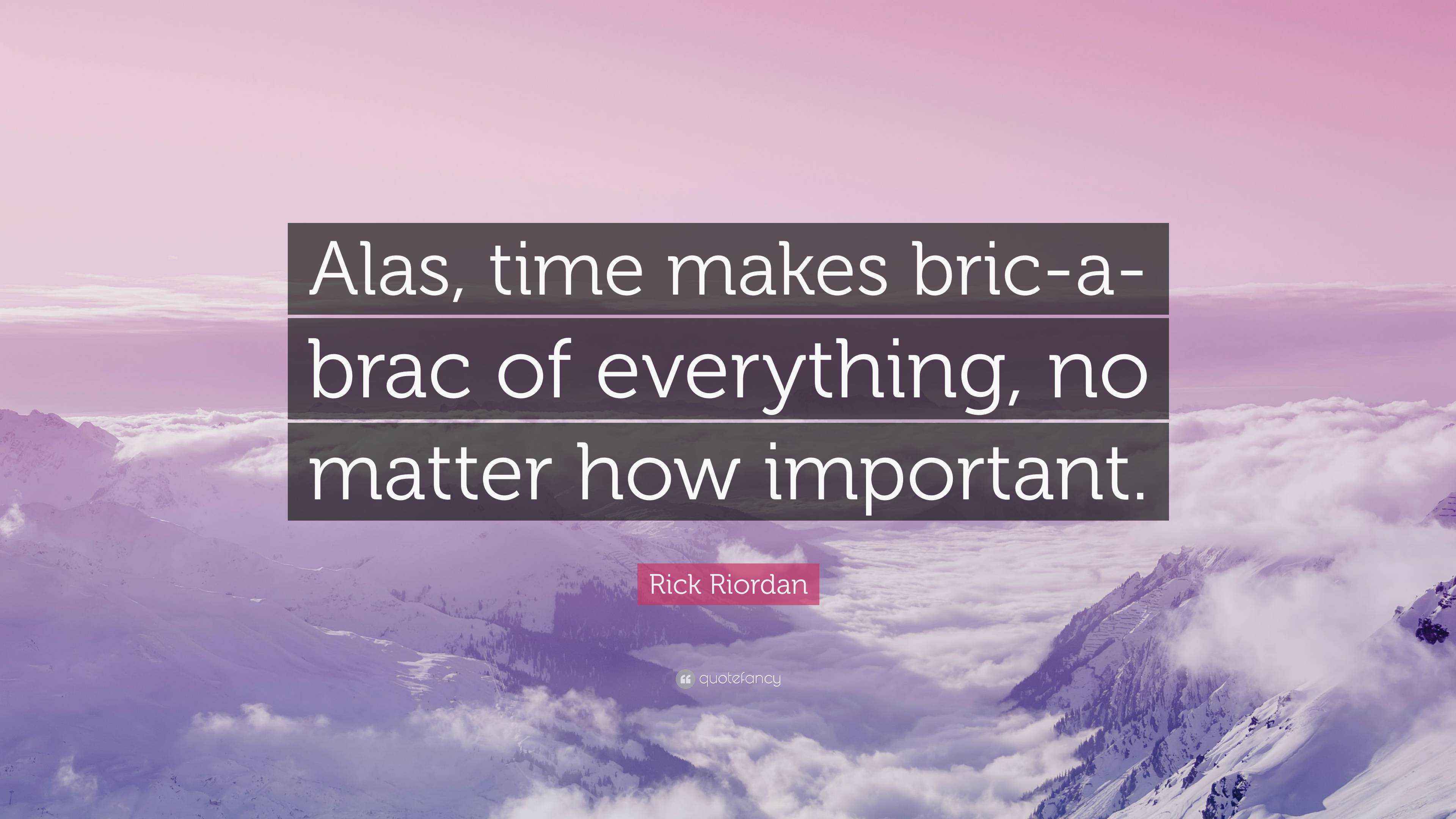 Alas, time makes bric-a-brac of everything, no matter how important.

Rick Riordan

quotefancy